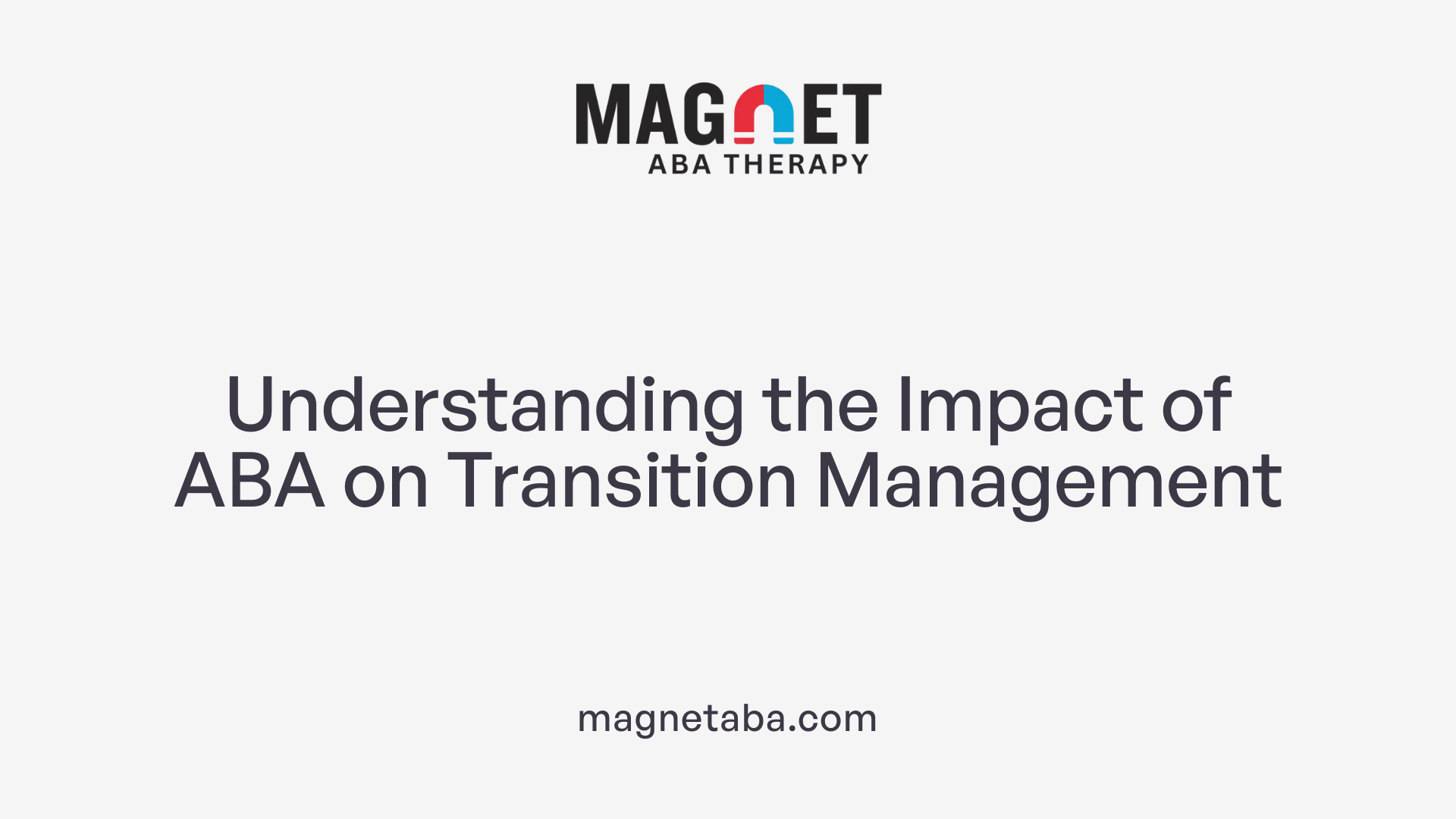 MAGNET
ABA THERAPY

Understanding the Impact of ABA on Transition Management

magnetaba.com